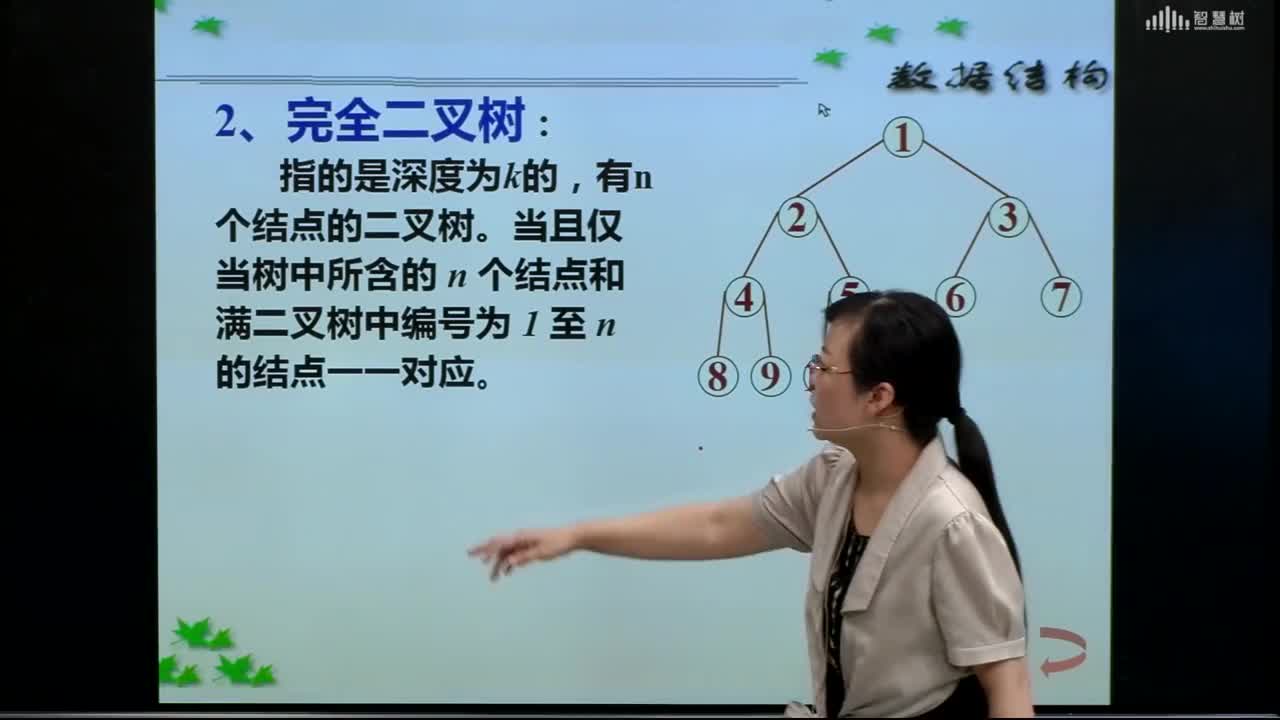 智慧树

数据结构

2、完全二叉树：

指的是深度为$k$的，有n个结点的二叉树。当且仅当树中所含的 $n$ 个结点和满二叉树中编号为 $1$ 至 $n$ 的结点一一对应。

1
2 3
4 5 6 7
8 9